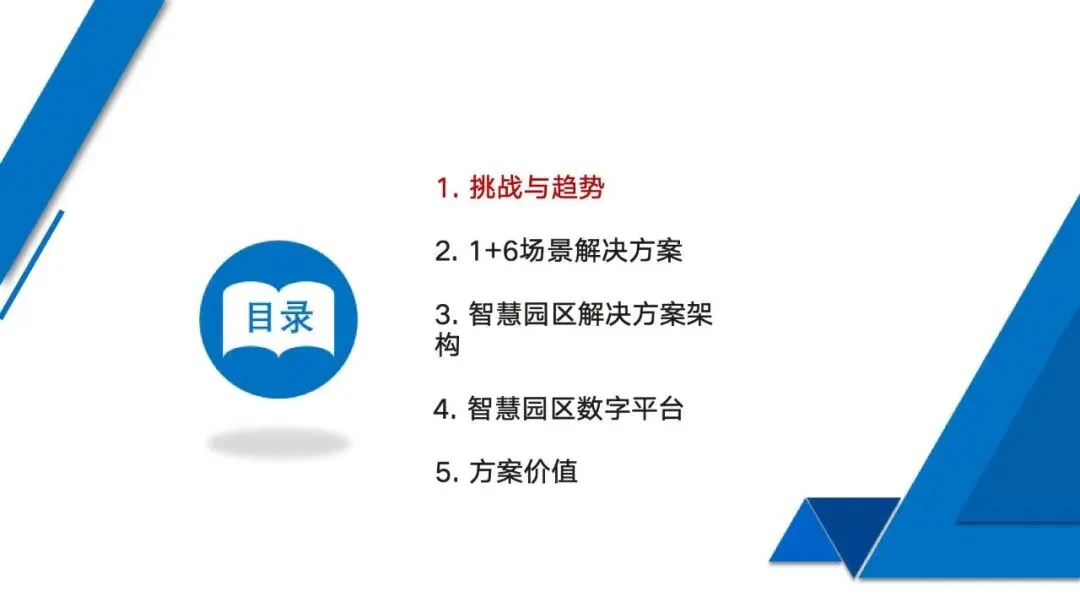 目录

1. 挑战与趋势

2. 1+6场景解决方案

3. 智慧园区解决方案架构

4. 智慧园区数字平台

5. 方案价值